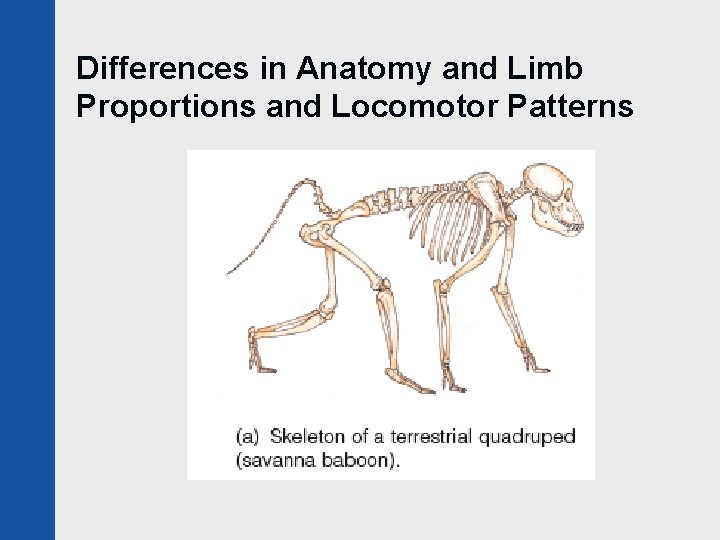 Differences in Anatomy and Limb Proportions and Locomotor Patterns

(a) Skeleton of a terrestrial quadruped (savanna baboon).